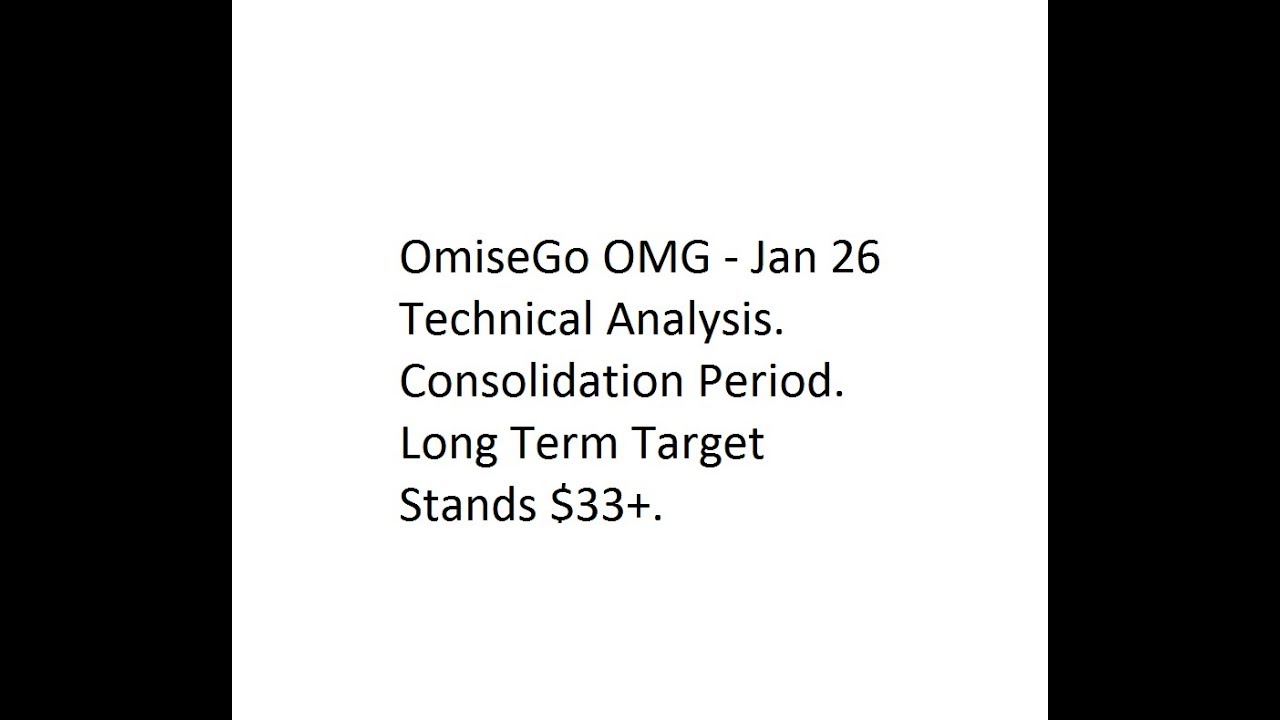 OmiseGo OMG - Jan 26 Technical Analysis. Consolidation Period. Long Term Target Stands \$33+.